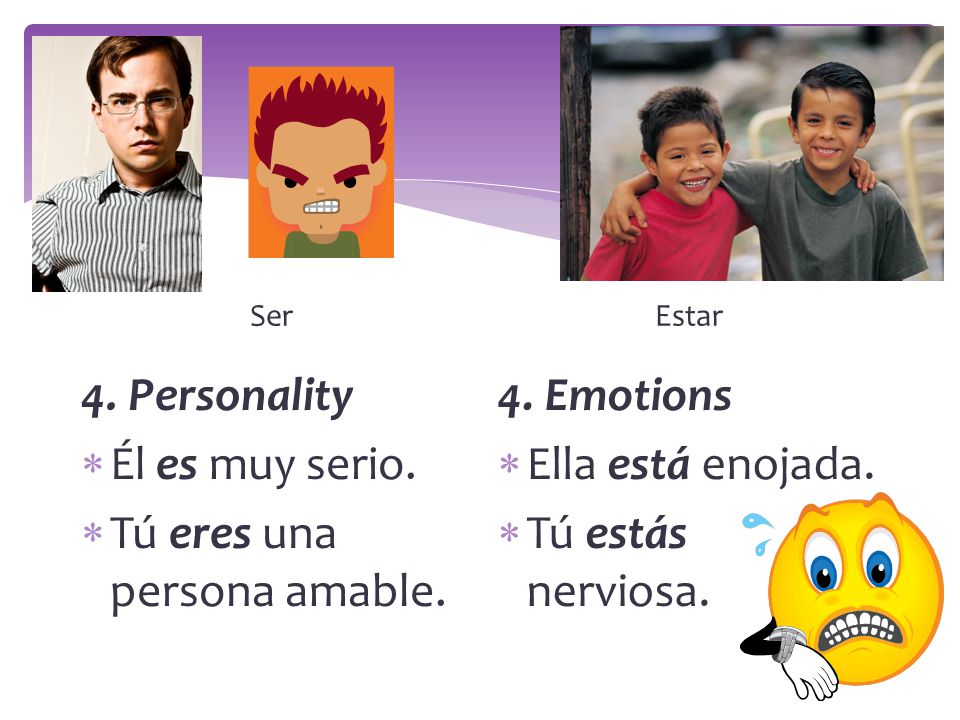 Ser

4. Personality

* Él es muy serio.
* Tú eres una persona amable.

Estar

4. Emotions

* Ella está enojada.
* Tú estás nerviosa.